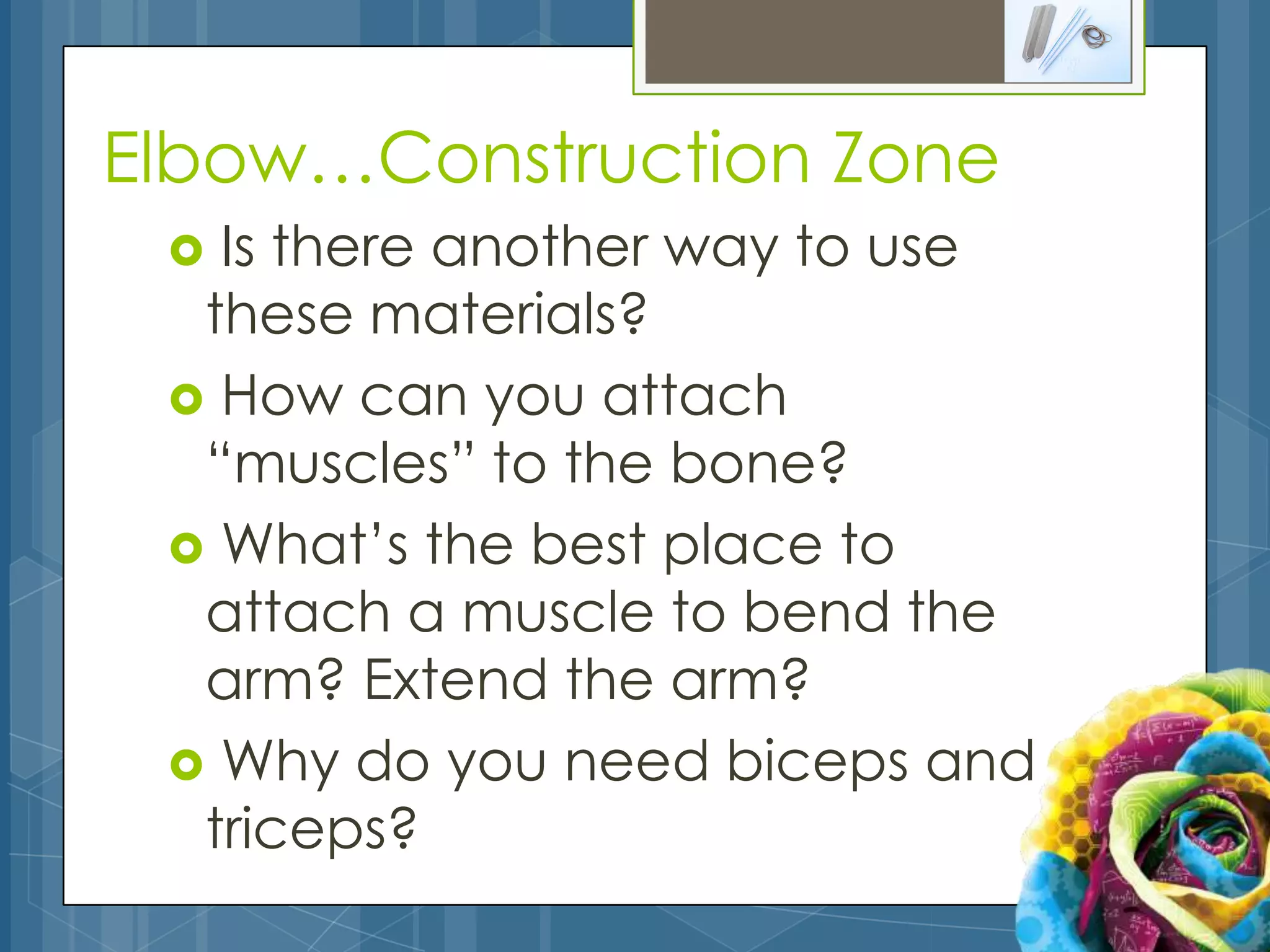 Elbow…Construction Zone

Is there another way to use these materials?

How can you attach “muscles” to the bone?

What’s the best place to attach a muscle to bend the arm? Extend the arm?

Why do you need biceps and triceps?